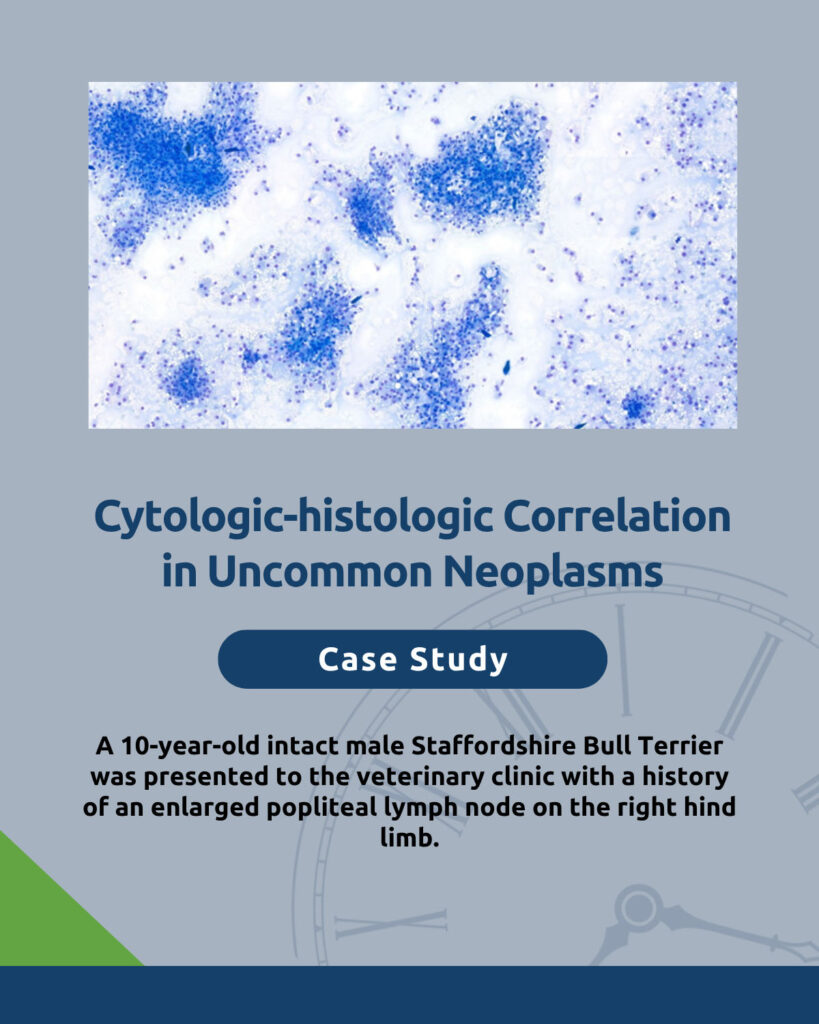 Cytologic-histologic Correlation in Uncommon Neoplasms

Case Study

A 10-year-old intact male Staffordshire Bull Terrier was presented to the veterinary clinic with a history of an enlarged popliteal lymph node on the right hind limb.